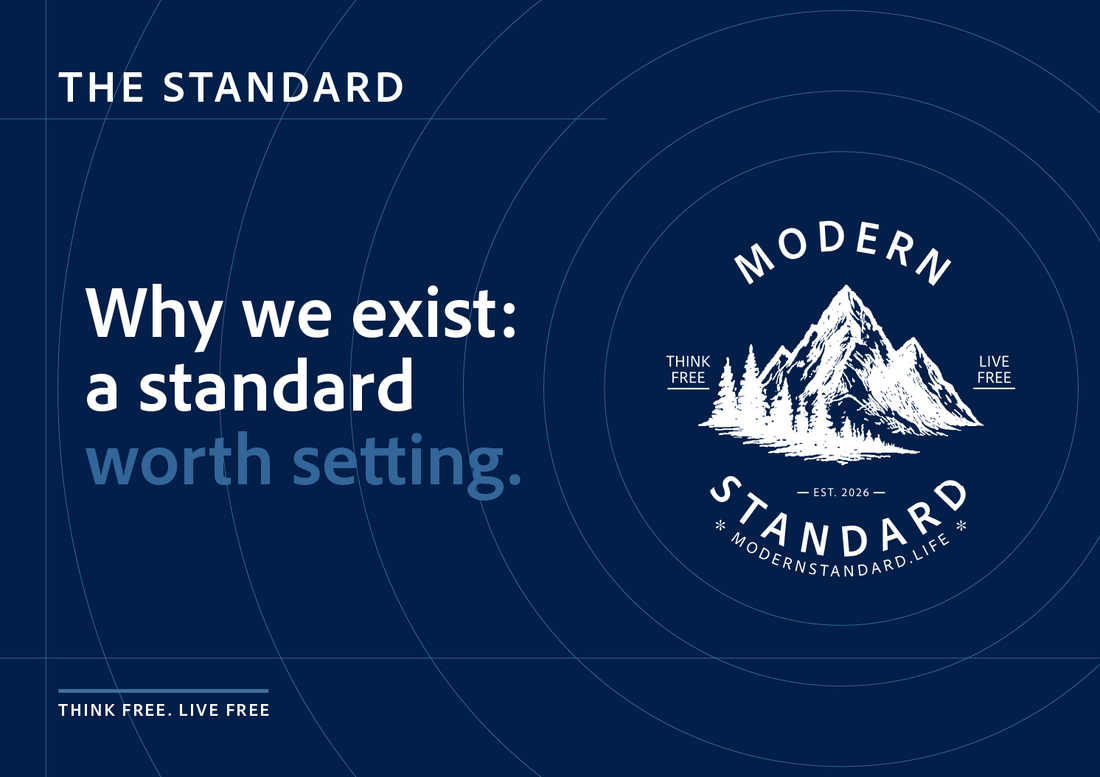 THE STANDARD

Why we exist: a standard worth setting.

MODERN

THINK FREE

LIVE FREE

— EST. 2026 —

STANDARD

* MODERNSTANDARD.LIFE *

THINK FREE. LIVE FREE